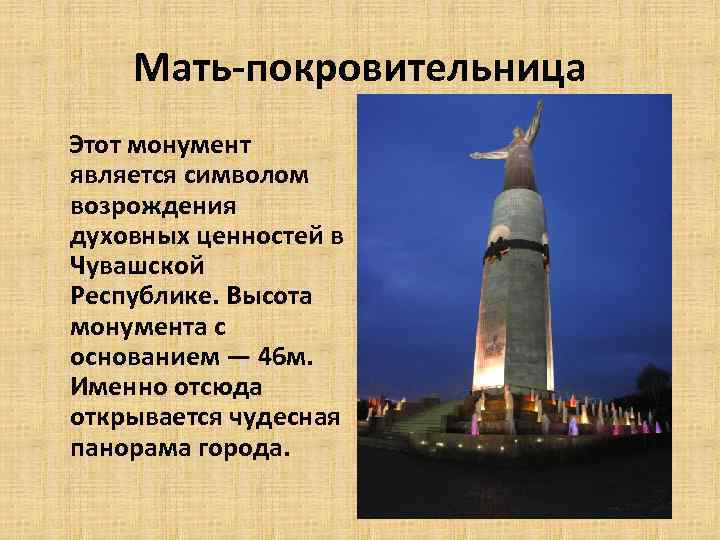 Мать-покровительница

Этот монумент является символом возрождения духовных ценностей в Чувашской Республике. Высота монумента с основанием — 46м. Именно отсюда открывается чудесная панорама города.